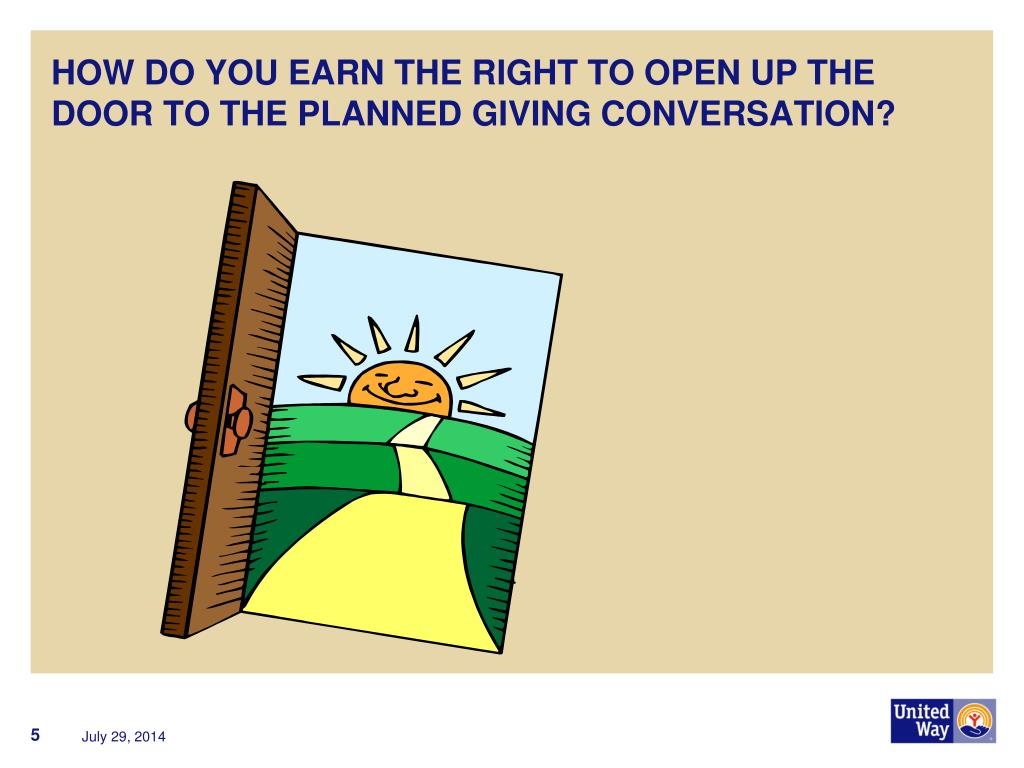 HOW DO YOU EARN THE RIGHT TO OPEN UP THE DOOR TO THE PLANNED GIVING CONVERSATION?

5 July 29, 2014

United Way